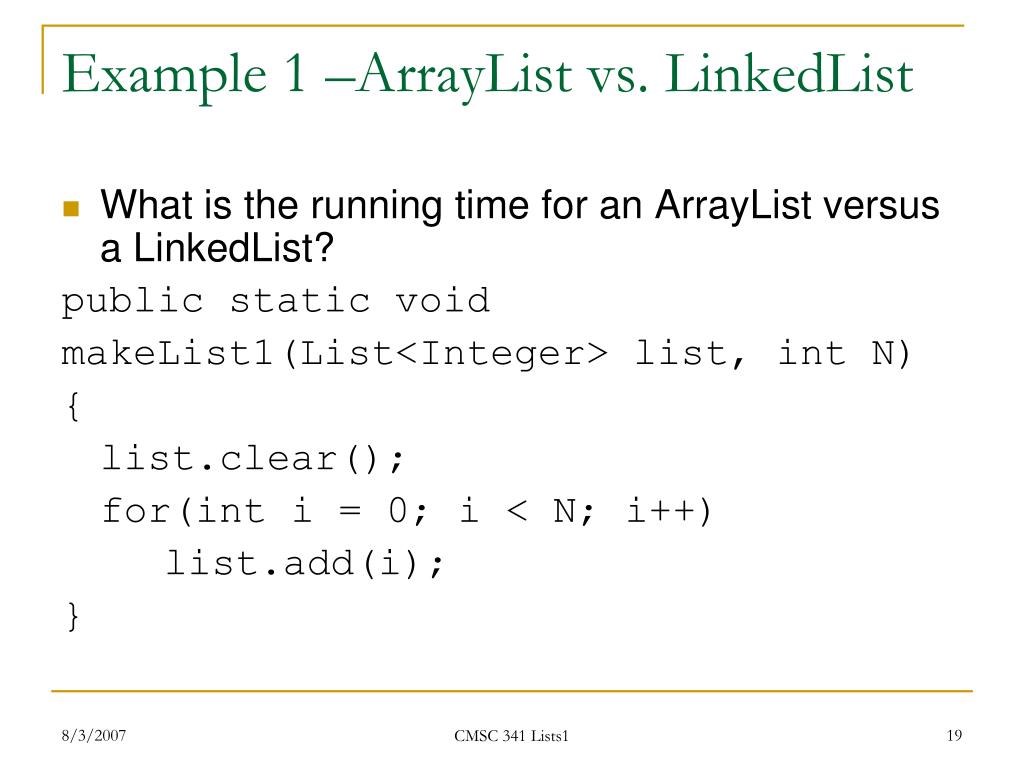 Example 1 –ArrayList vs. LinkedList

What is the running time for an ArrayList versus a LinkedList?

public static void
makeList1(List<Integer> list, int N)
{
  list.clear();
  for(int i = 0; i < N; i++)
     list.add(i);
}

8/3/2007

CMSC 341 Lists1

19